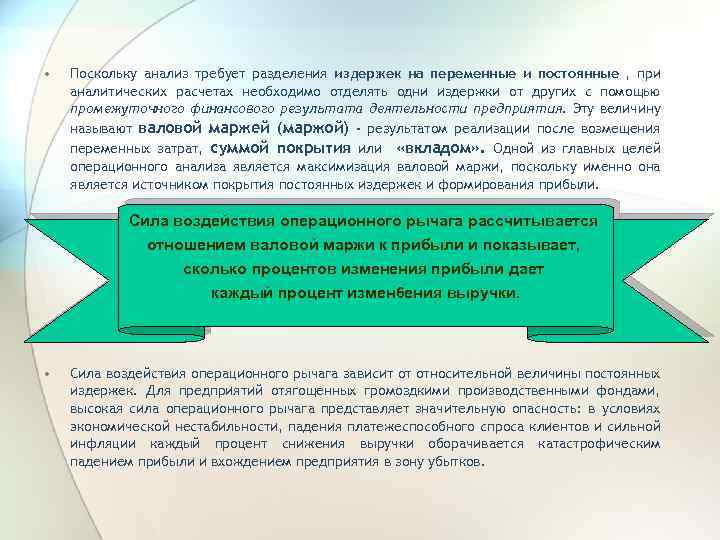 • Поскольку анализ требует разделения издержек на переменные и постоянные , при аналитических расчетах необходимо отделять одни издержки от других с помощью промежуточного финансового результата деятельности предприятия. Эту величину называют валовой маржей (маржой) - результатом реализации после возмещения переменных затрат, суммой покрытия или «вкладом». Одной из главных целей операционного анализа является максимизация валовой маржи, поскольку именно она является источником покрытия постоянных издержек и формирования прибыли.

Сила воздействия операционного рычага рассчитывается отношением валовой маржи к прибыли и показывает, сколько процентов изменения прибыли дает каждый процент изменбения выручки.

• Сила воздействия операционного рычага зависит от относительной величины постоянных издержек. Для предприятий отягощенных громоздкими производственными фондами, высокая сила операционного рычага представляет значительную опасность: в условиях экономической нестабильности, падения платежеспособного спроса клиентов и сильной инфляции каждый процент снижения выручки оборачивается катастрофическим падением прибыли и вхождением предприятия в зону убытков.